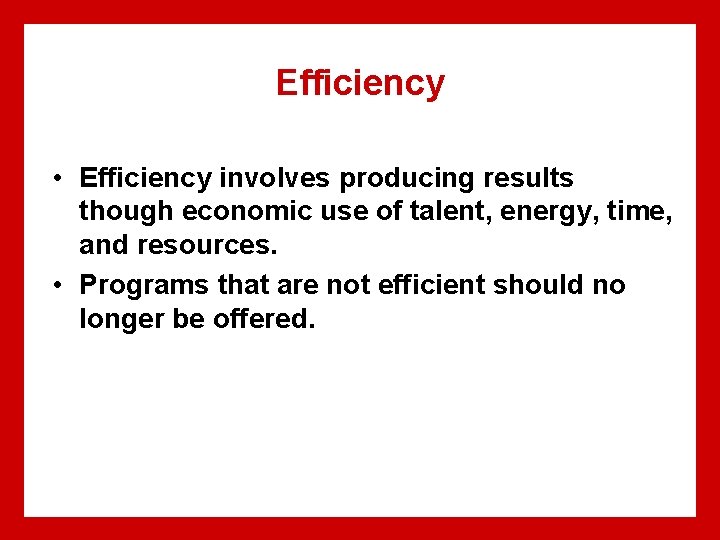 Efficiency

• Efficiency involves producing results though economic use of talent, energy, time, and resources.
• Programs that are not efficient should no longer be offered.